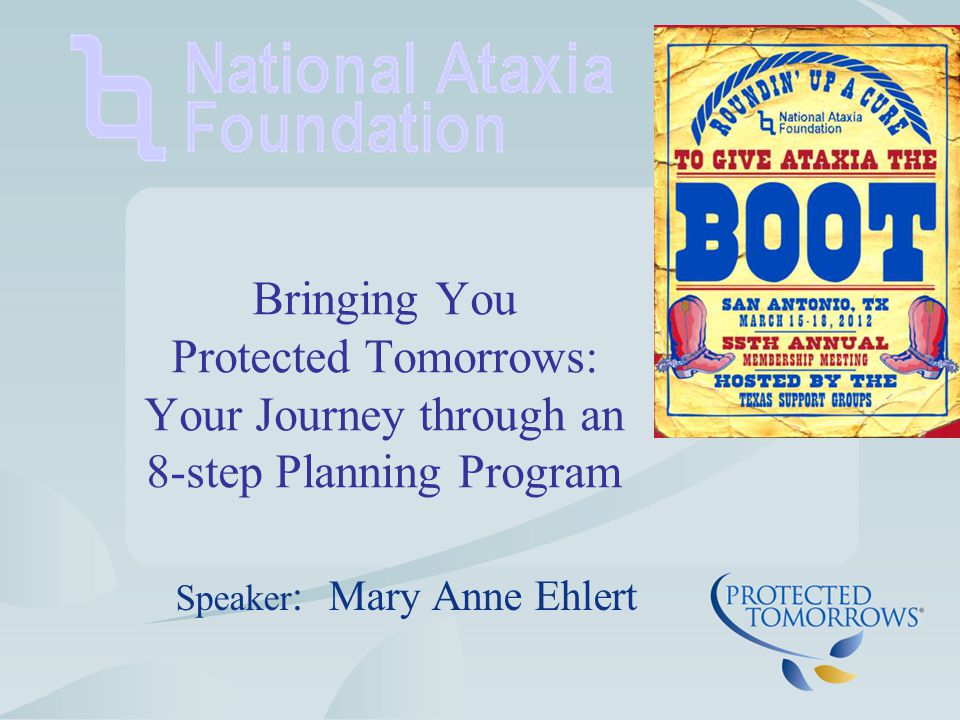 National Ataxia Foundation

ROUNDIN' UP A CURE

National Ataxia Foundation

TO GIVE ATAXIA THE

BOOT

SAN ANTONIO, TX
MARCH 15-18, 2012
55TH ANNUAL
MEMBERSHIP MEETING
HOSTED BY THE
TEXAS SUPPORT GROUPS

Bringing You
Protected Tomorrows:
Your Journey through an
8-step Planning Program

Speaker: Mary Anne Ehlert

PROTECTED TOMORROWS®